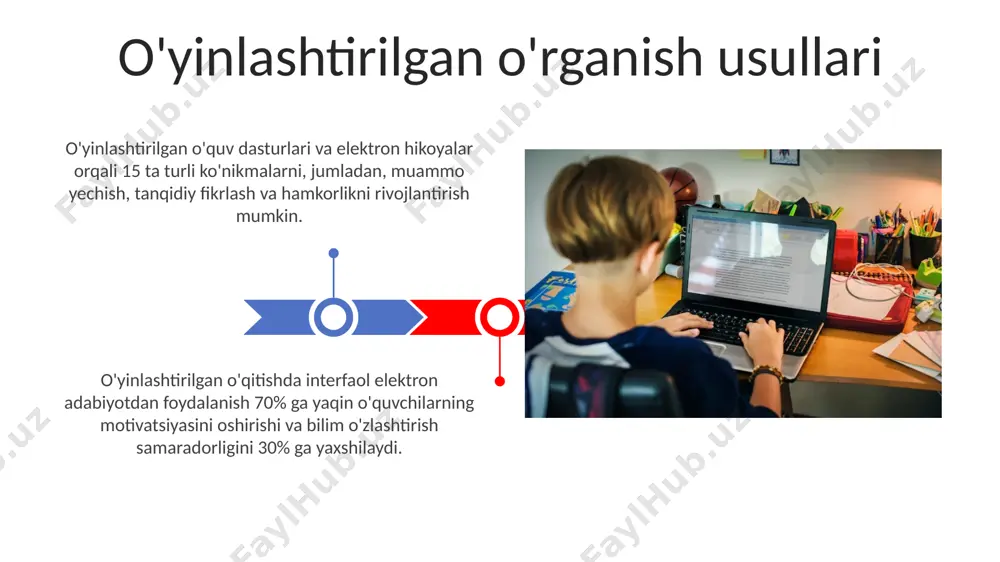 O'yinlashtirilgan o'rganish usullari

O'yinlashtirilgan o'quv dasturlari va elektron hikoyalar orqali 15 ta turli ko'nikmalarni, jumladan, muammo yechish, tanqidiy fikrlash va hamkorlikni rivojlantirish mumkin.

O'yinlashtirilgan o'qitishda interfaol elektron adabiyotdan foydalanish 70% ga yaqin o'quvchilarning motivatsiyasini oshirishi va bilim o'zlashtirish samaradorligini 30% ga yaxshilaydi.

FaylHub.uz FaylHub.uz FaylHub.uz FaylHub.uz FaylHub.uz FaylHub.uz